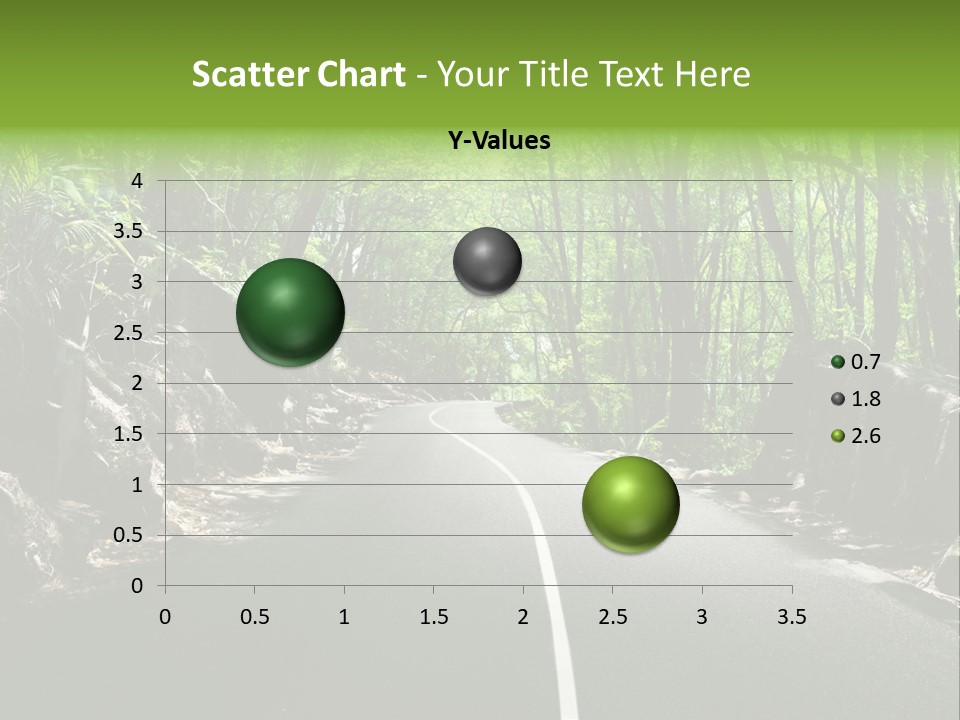 Scatter Chart - Your Title Text Here

Y-Values

4
3.5
3
2.5
2
1.5
1
0.5
0

0 0.5 1 1.5 2 2.5 3 3.5

0.7
1.8
2.6